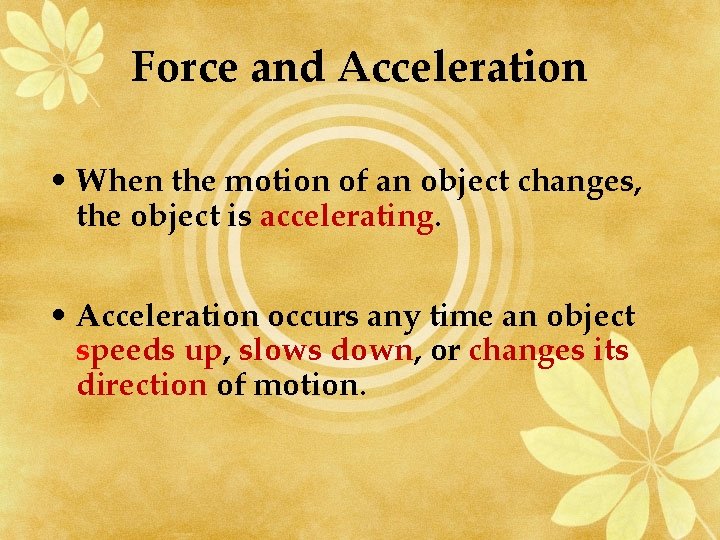 Force and Acceleration

• When the motion of an object changes, the object is accelerating.

• Acceleration occurs any time an object speeds up, slows down, or changes its direction of motion.